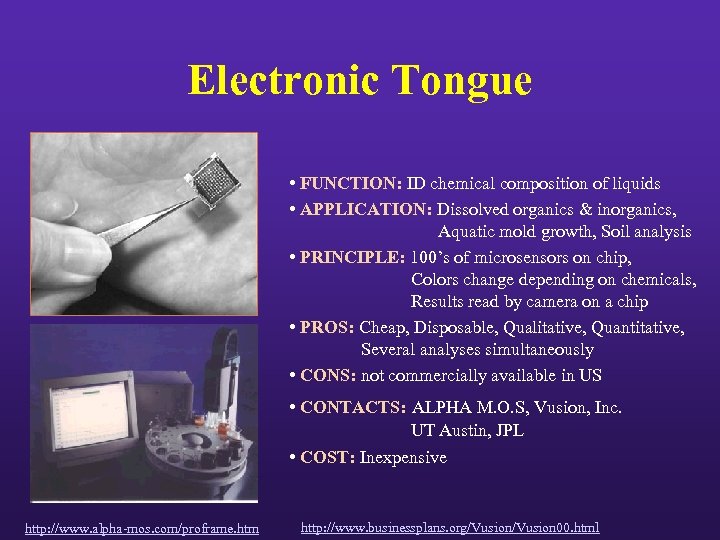 Electronic Tongue

• FUNCTION: ID chemical composition of liquids
• APPLICATION: Dissolved organics & inorganics, Aquatic mold growth, Soil analysis
• PRINCIPLE: 100's of microsensors on chip, Colors change depending on chemicals, Results read by camera on a chip
• PROS: Cheap, Disposable, Qualitative, Quantitative, Several analyses simultaneously
• CONS: not commercially available in US
• CONTACTS: ALPHA M.O.S, Vusion, Inc. UT Austin, JPL
• COST: Inexpensive

http://www.alpha-mos.com/proframe.htm

http://www.businessplans.org/Vusion/Vusion00.html